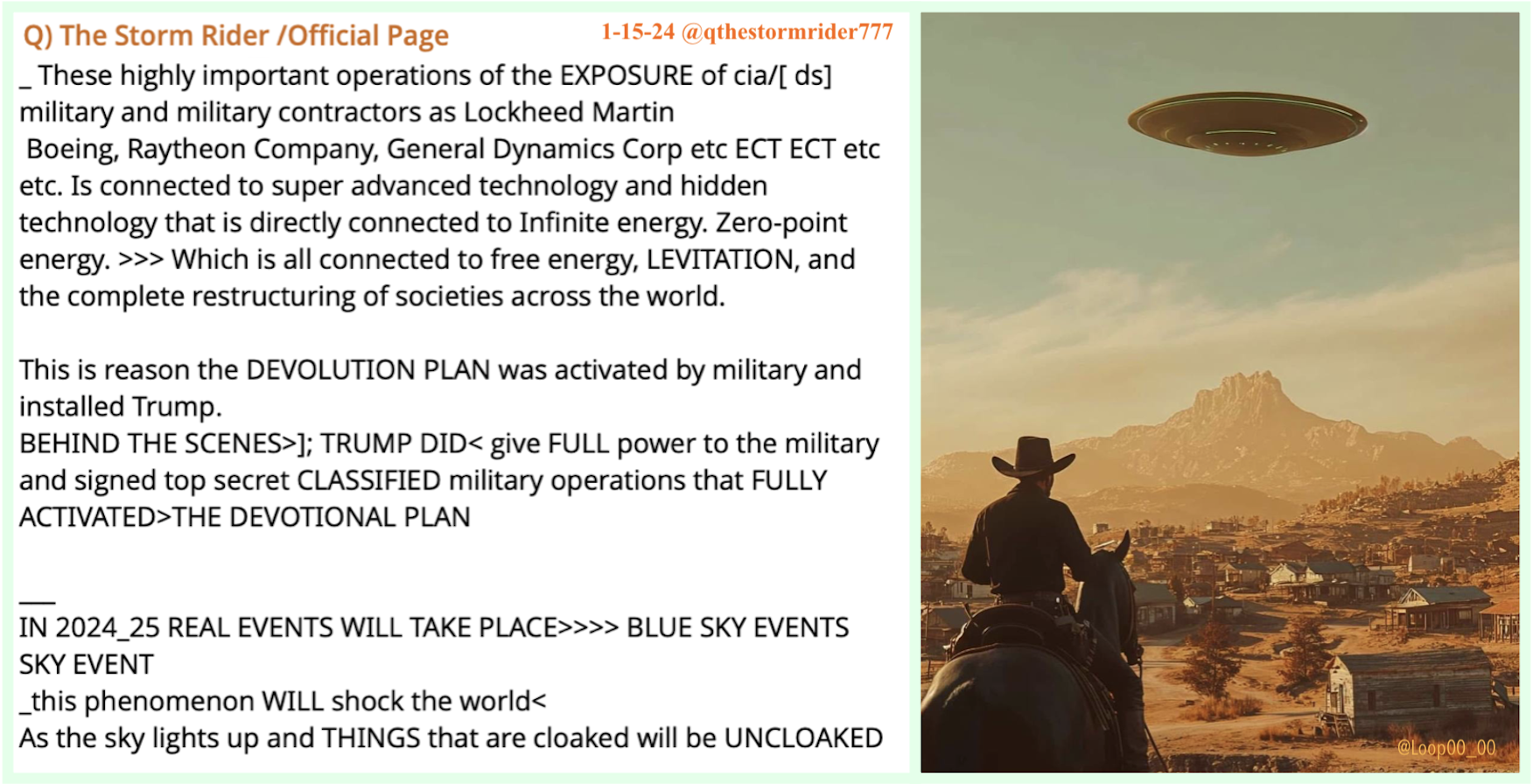 Q) The Storm Rider /Official Page 1-15-24 @qthestormrider777

_ These highly important operations of the EXPOSURE of cia/[ ds] military and military contractors as Lockheed Martin Boeing, Raytheon Company, General Dynamics Corp etc ECT ECT etc etc. Is connected to super advanced technology and hidden technology that is directly connected to Infinite energy. Zero-point energy. >>> Which is all connected to free energy, LEVITATION, and the complete restructuring of societies across the world.

This is reason the DEVOLUTION PLAN was activated by military and installed Trump.
BEHIND THE SCENES>]; TRUMP DID< give FULL power to the military and signed top secret CLASSIFIED military operations that FULLY ACTIVATED>THE DEVOTIONAL PLAN

___
IN 2024_25 REAL EVENTS WILL TAKE PLACE>>>> BLUE SKY EVENTS SKY EVENT
_this phenomenon WILL shock the world<
As the sky lights up and THINGS that are cloaked will be UNCLOAKED

@Loop00_00